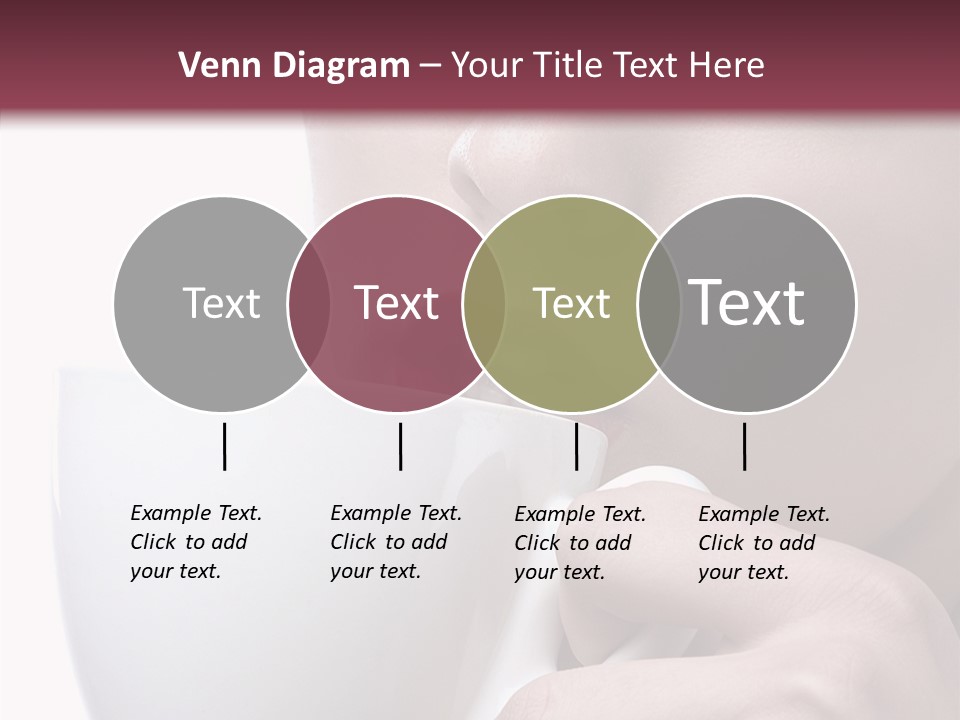 Venn Diagram – Your Title Text Here

Text

Text

Text

Text

Example Text. Click to add your text.

Example Text. Click to add your text.

Example Text. Click to add your text.

Example Text. Click to add your text.